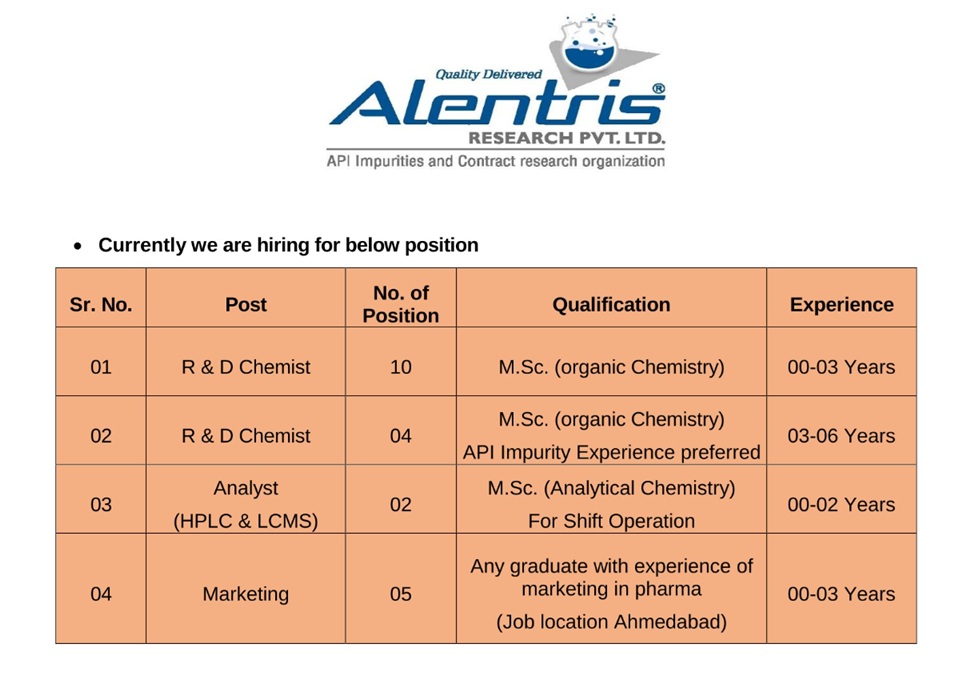 Quality Delivered
Alentris®
RESEARCH PVT. LTD.
API Impurities and Contract research organization

• Currently we are hiring for below position

| Sr. No. | Post | No. of Position | Qualification | Experience |
|---|---|---|---|---|
| 01 | R & D Chemist | 10 | M.Sc. (organic Chemistry) | 00-03 Years |
| 02 | R & D Chemist | 04 | M.Sc. (organic Chemistry) API Impurity Experience preferred | 03-06 Years |
| 03 | Analyst (HPLC & LCMS) | 02 | M.Sc. (Analytical Chemistry) For Shift Operation | 00-02 Years |
| 04 | Marketing | 05 | Any graduate with experience of marketing in pharma (Job location Ahmedabad) | 00-03 Years |